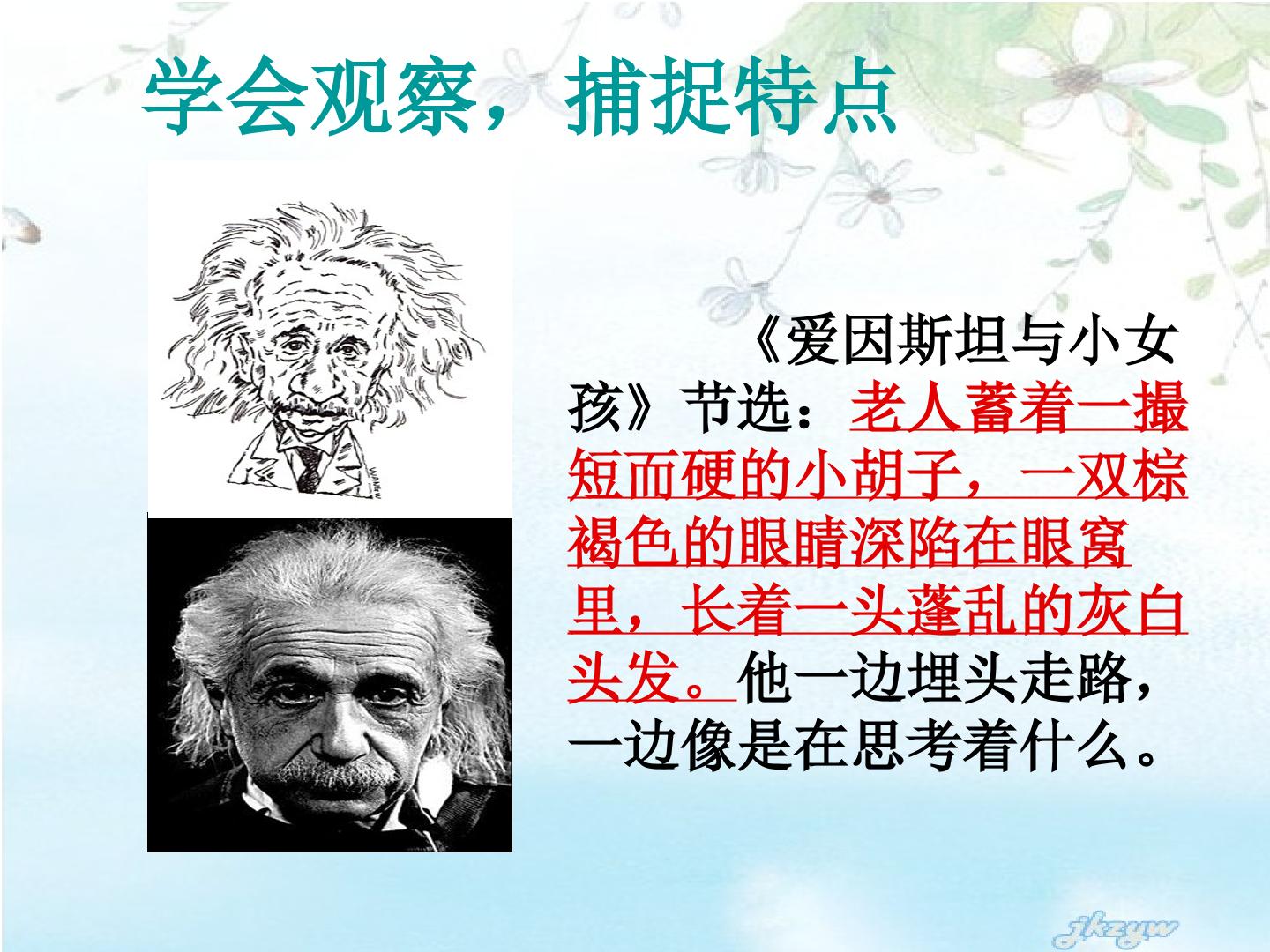 学会观察，捕捉特点

《爱因斯坦与小女孩》节选：老人蓄着一撮短而硬的小胡子，一双棕褐色的眼睛深陷在眼窝里，长着一头蓬乱的灰白头发。他一边埋头走路，一边像是在思考着什么。

jkzyw